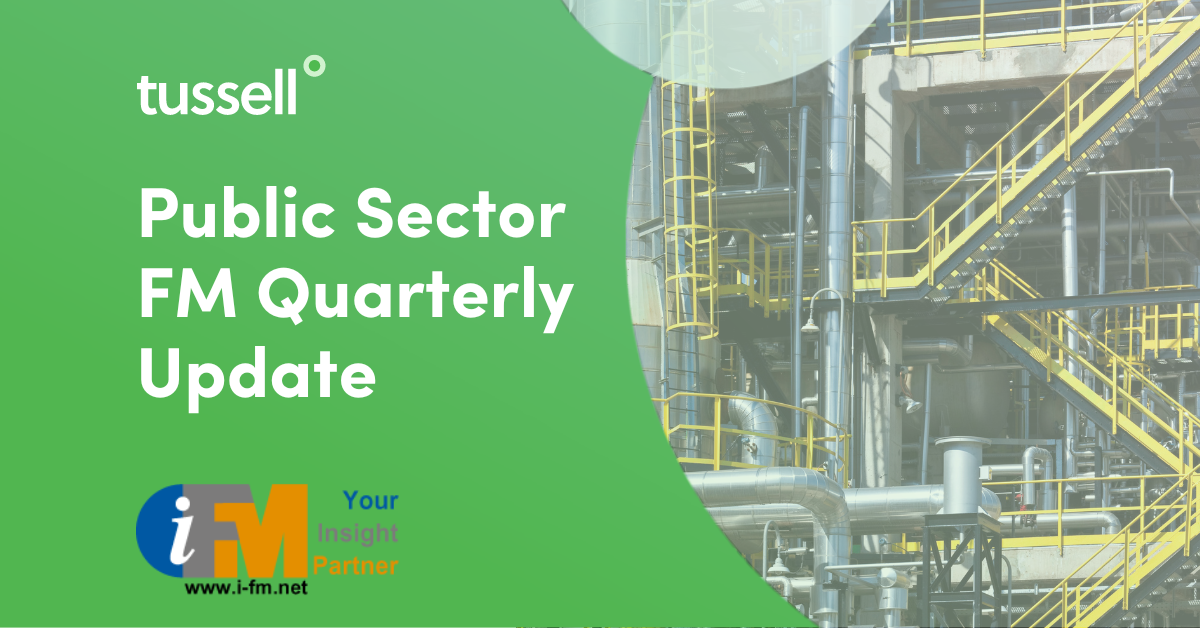 tussell

Public Sector FM Quarterly Update

iFM

Your Insight Partner

www.i-fm.net